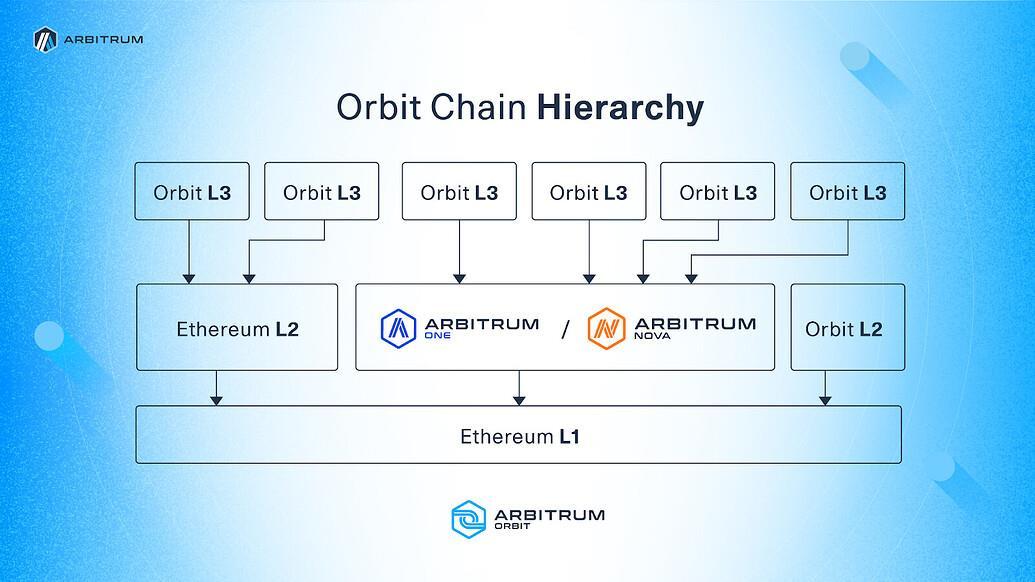 ARBITRUM

Orbit Chain Hierarchy

Orbit L3
Orbit L3
Orbit L3
Orbit L3
Orbit L3
Orbit L3

Ethereum L2
ARBITRUM ONE / ARBITRUM NOVA
Orbit L2

Ethereum L1

ARBITRUM ORBIT